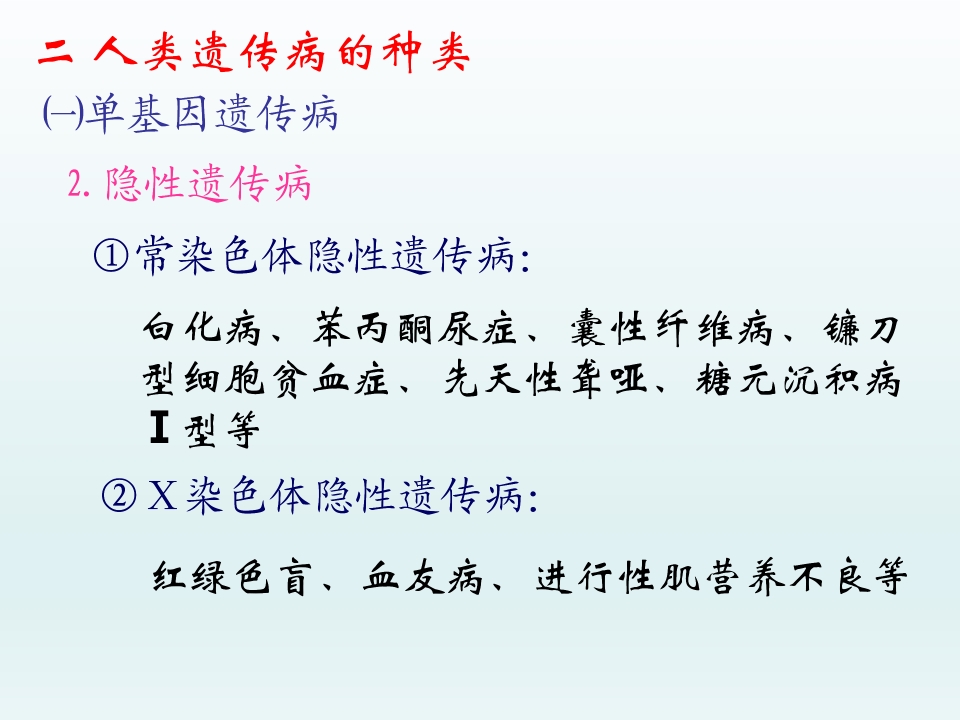 二 人类遗传病的种类

㈠单基因遗传病

2. 隐性遗传病

①常染色体隐性遗传病:

白化病、苯丙酮尿症、囊性纤维病、镰刀型细胞贫血症、先天性聋哑、糖元沉积病Ⅰ型等

② X染色体隐性遗传病:

红绿色盲、血友病、进行性肌营养不良等